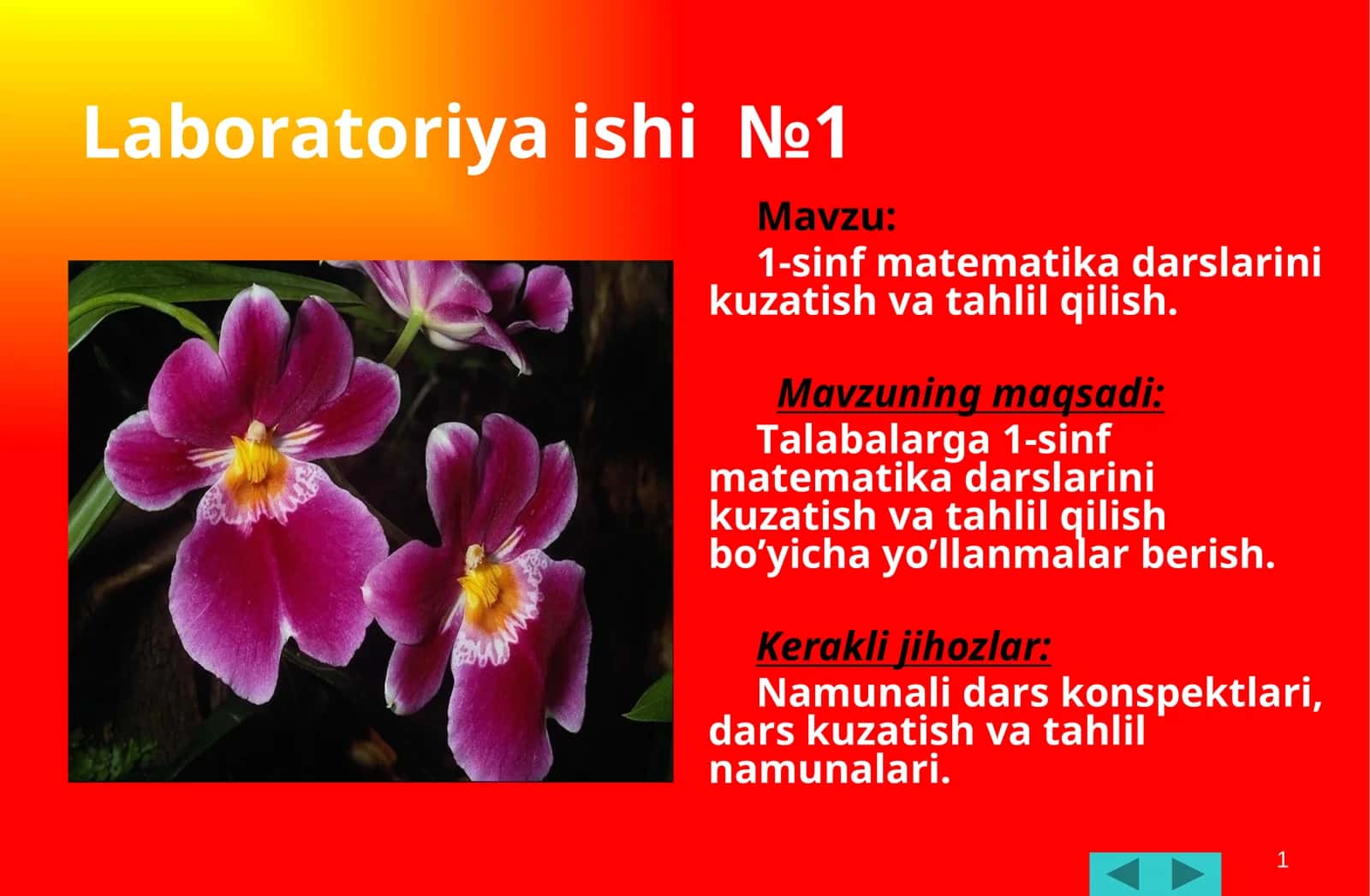 Laboratoriya ishi №1

Mavzu:

1-sinf matematika darslarini kuzatish va tahlil qilish.

Mavzuning maqsadi:

Talabalarga 1-sinf matematika darslarini kuzatish va tahlil qilish bo’yicha yo’llanmalar berish.

Kerakli jihozlar:

Namunali dars konspektlari, dars kuzatish va tahlil namunalari.

1